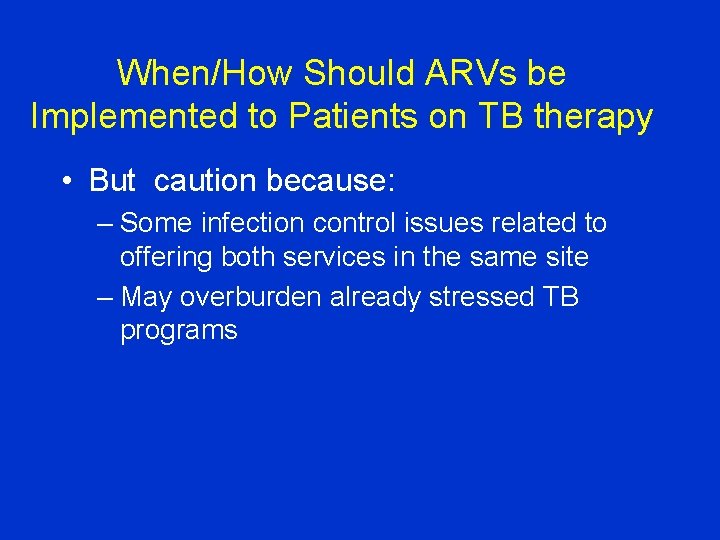 When/How Should ARVs be Implemented to Patients on TB therapy

• But caution because:

– Some infection control issues related to offering both services in the same site

– May overburden already stressed TB programs